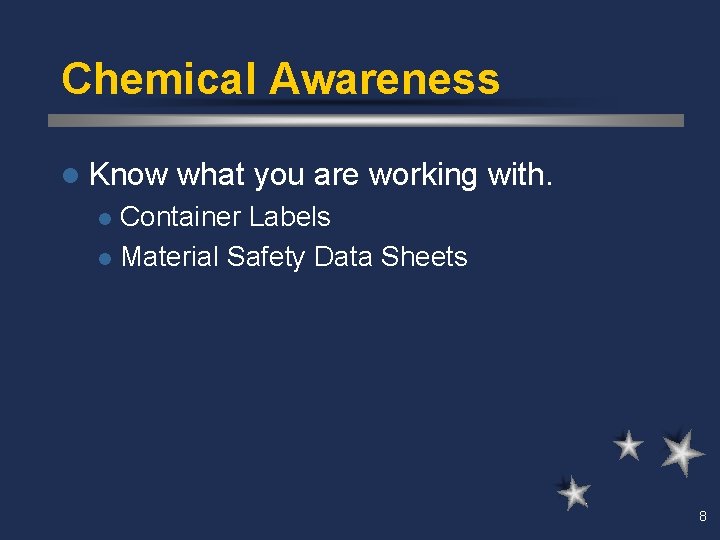 Chemical Awareness

Know what you are working with.

Container Labels

Material Safety Data Sheets

8